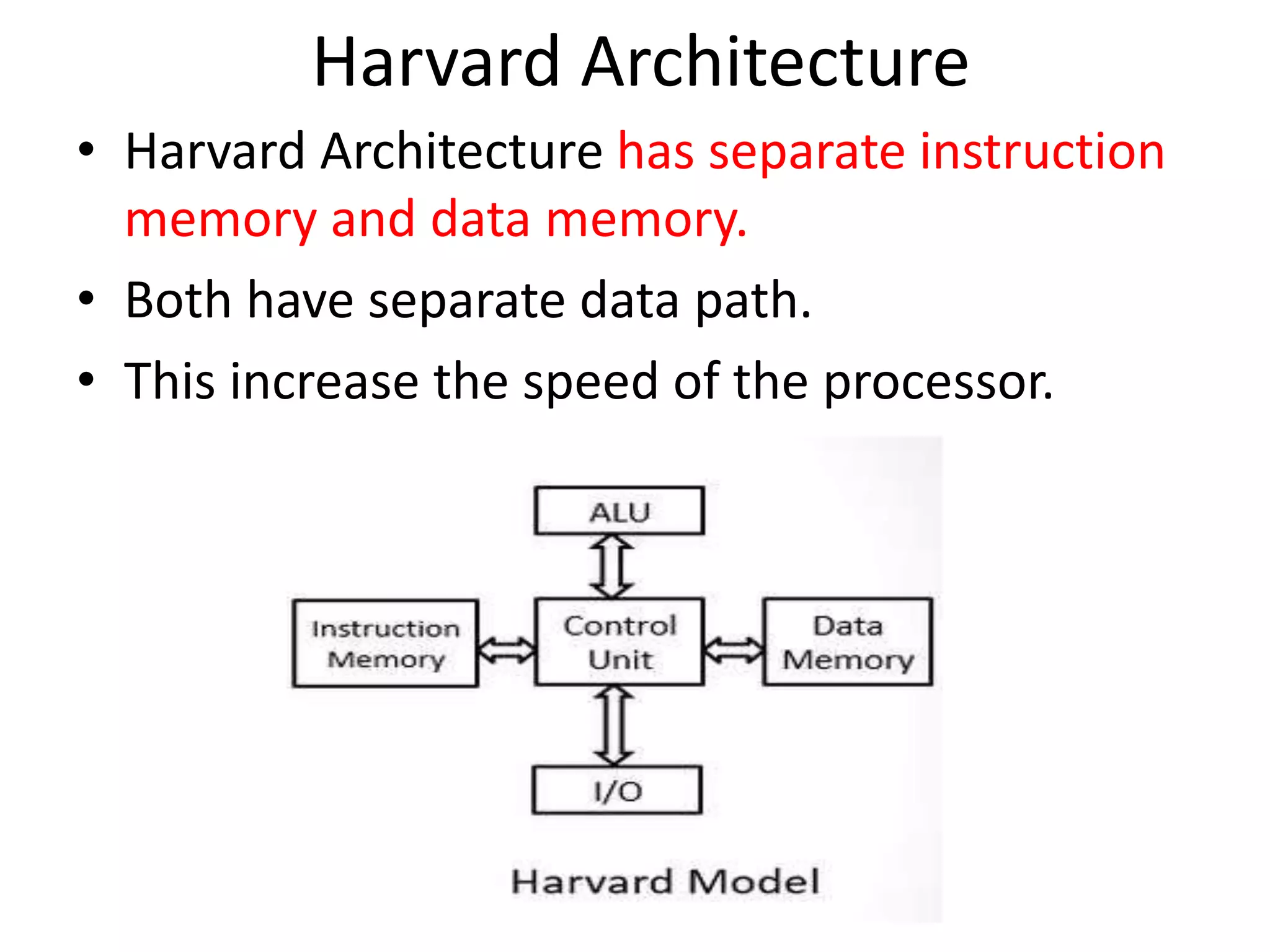 Harvard Architecture

• Harvard Architecture has separate instruction memory and data memory.
• Both have separate data path.
• This increase the speed of the processor.

ALU

Instruction Memory

Control Unit

Data Memory

I/O

Harvard Model